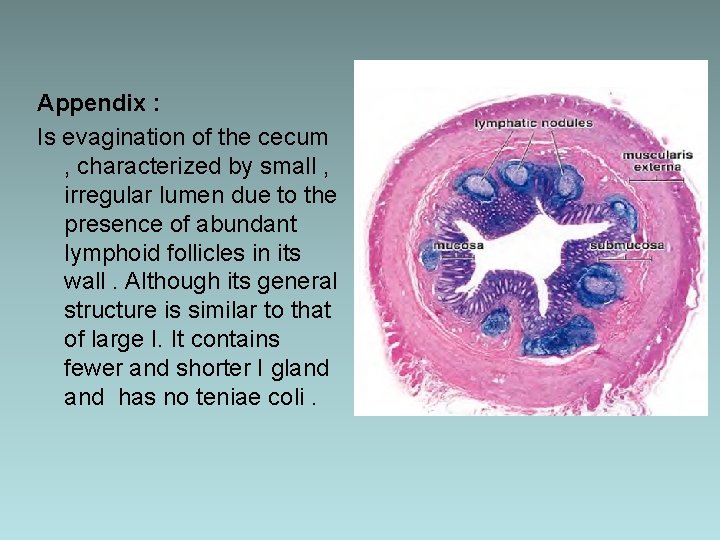 Appendix :

Is evagination of the cecum , characterized by small , irregular lumen due to the presence of abundant lymphoid follicles in its wall . Although its general structure is similar to that of large I. It contains fewer and shorter I gland and has no teniae coli .

lymphatic nodules

muscularis externa

mucosa

submucosa